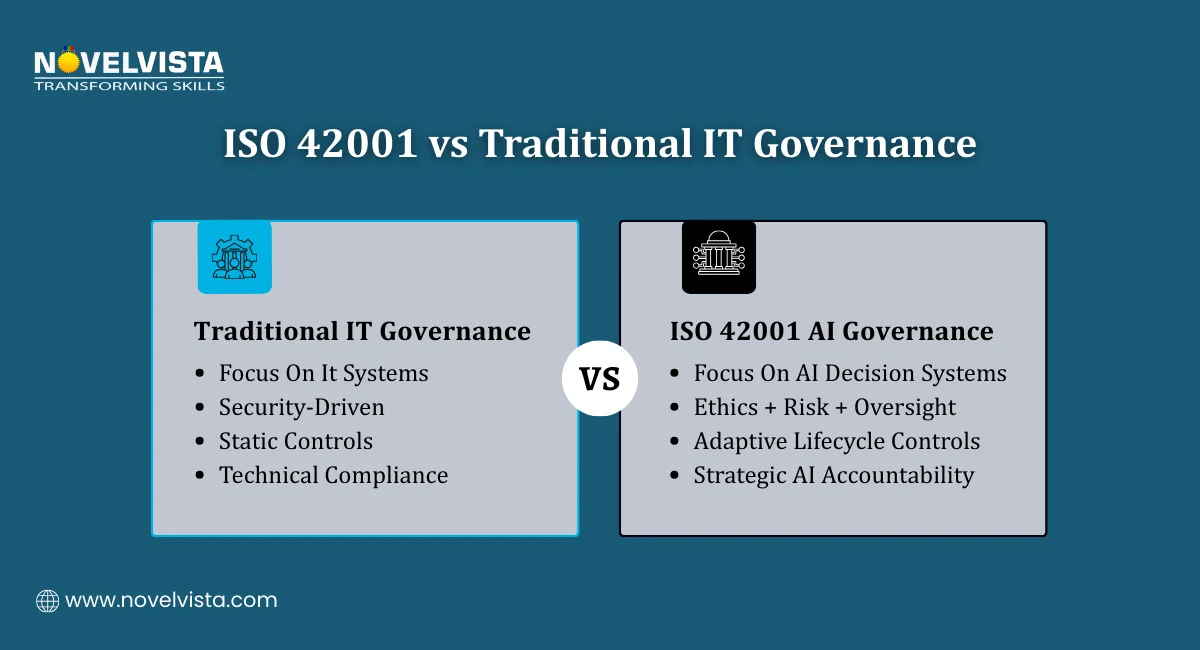 NOVELVISTA
TRANSFORMING SKILLS

ISO 42001 vs Traditional IT Governance

Traditional IT Governance

- Focus On It Systems
- Security-Driven
- Static Controls
- Technical Compliance

VS

ISO 42001 AI Governance

- Focus On AI Decision Systems
- Ethics + Risk + Oversight
- Adaptive Lifecycle Controls
- Strategic AI Accountability

www.novelvista.com